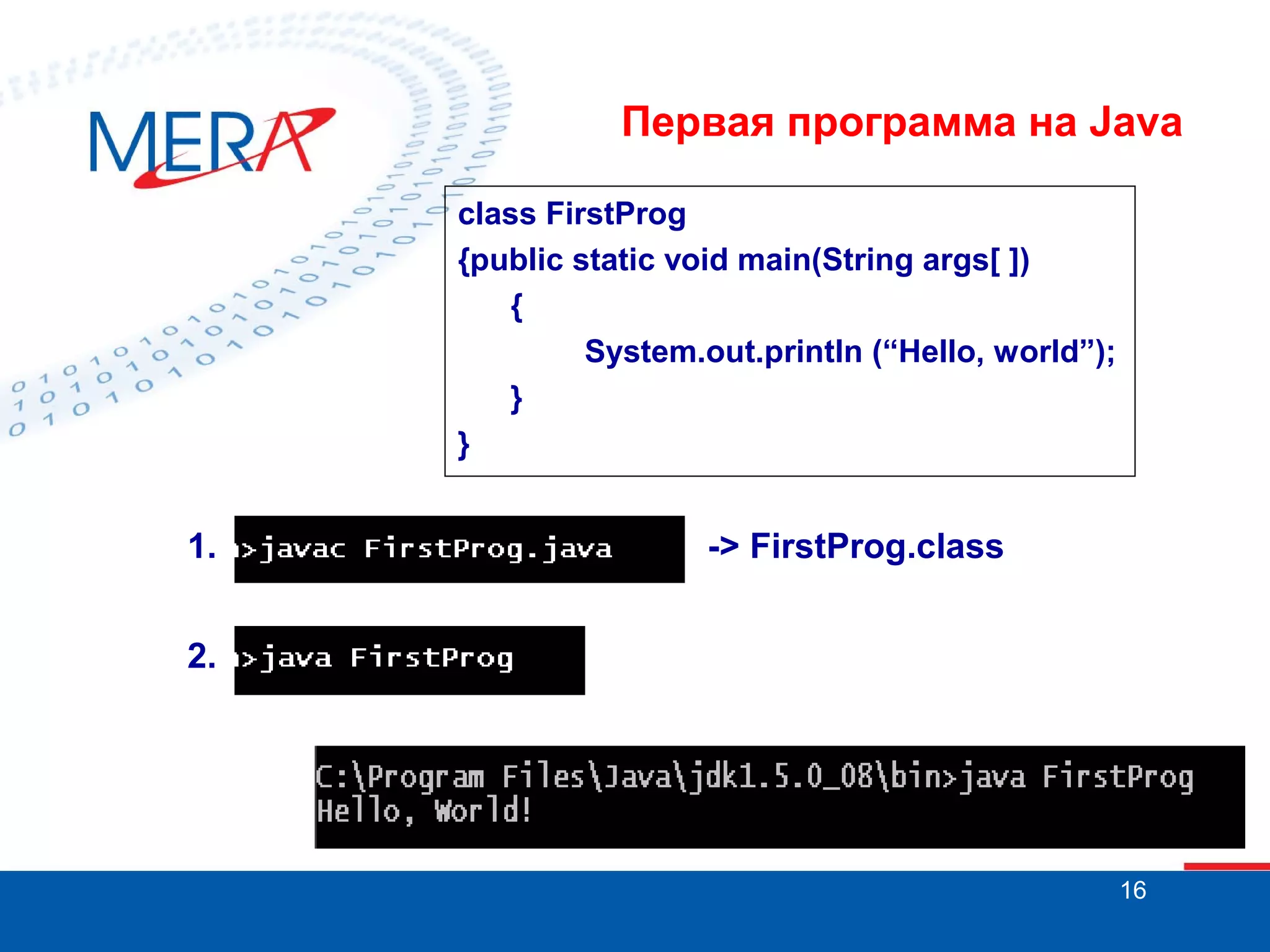 MERA

Первая программа на Java

class FirstProg
{public static void main(String args[ ])
{
System.out.println (“Hello, world”);
}
}

1. >javac FirstProg.java -> FirstProg.class

2. >java FirstProg

C:\Program Files\Java\jdk1.5.0_08\bin>java FirstProg
Hello, World!

16